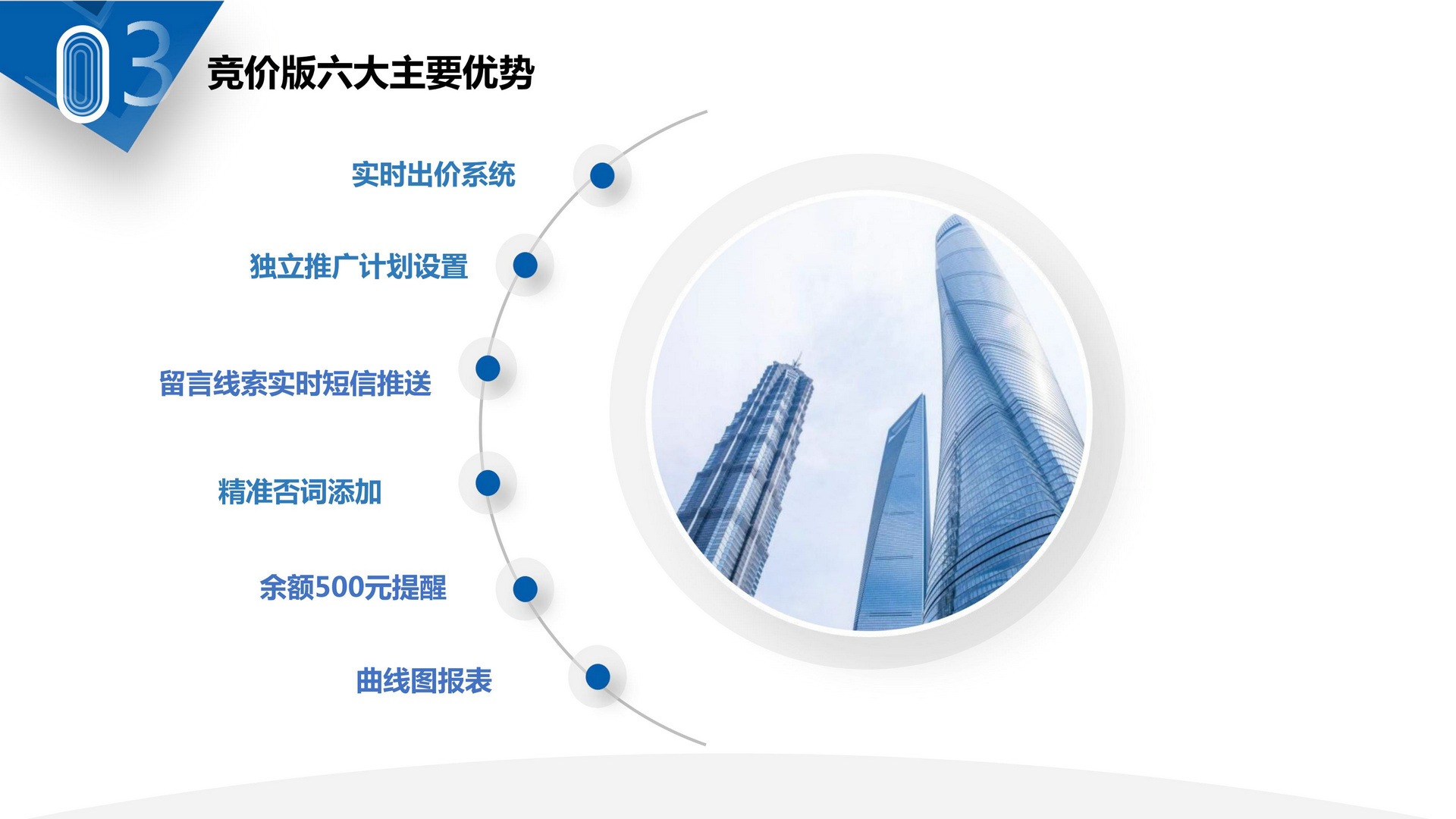 03

竞价版六大主要优势

实时出价系统

独立推广计划设置

留言线索实时短信推送

精准否词添加

余额500元提醒

曲线图报表